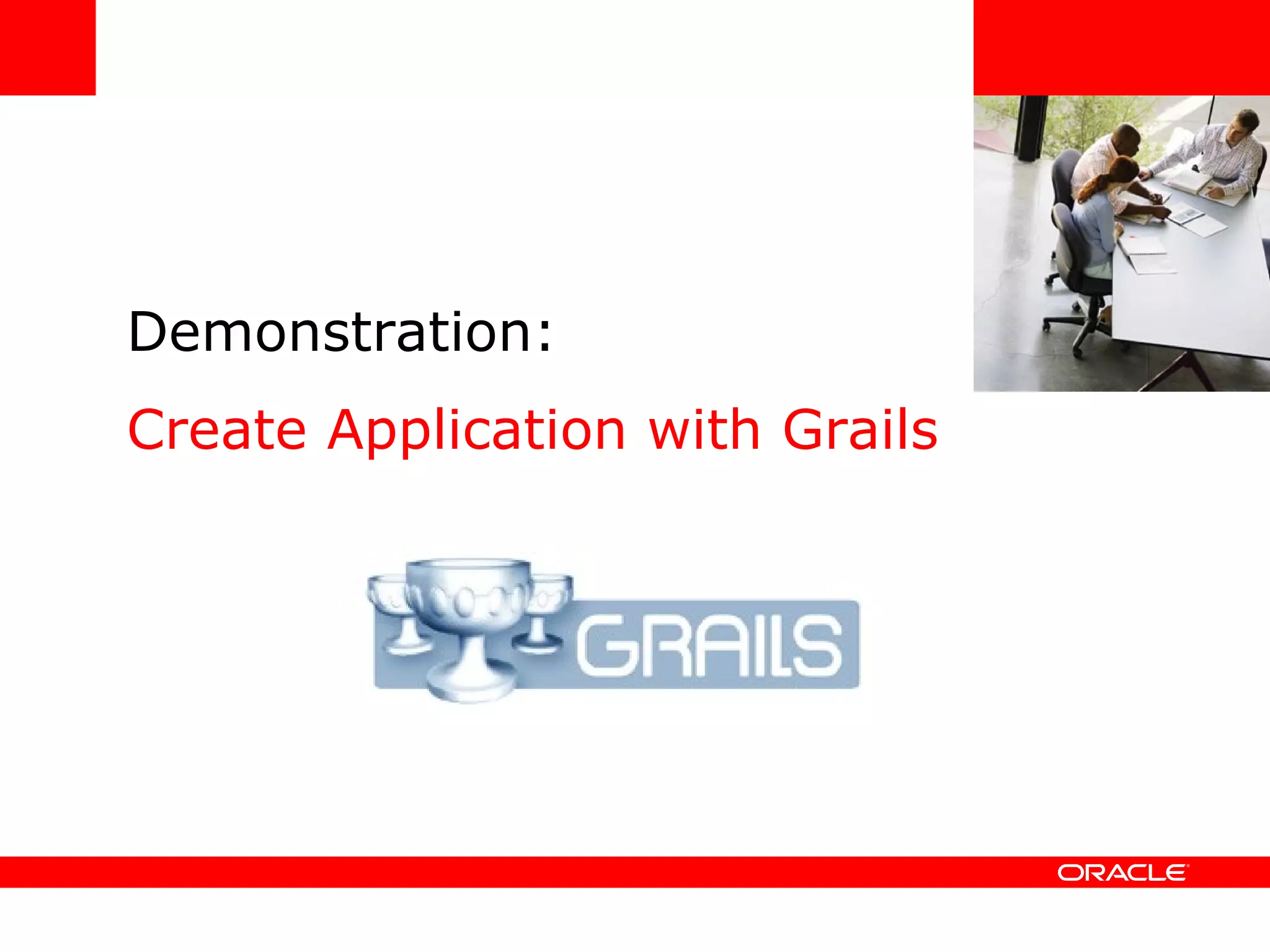 Demonstration:

Create Application with Grails

GRAILS

ORACLE